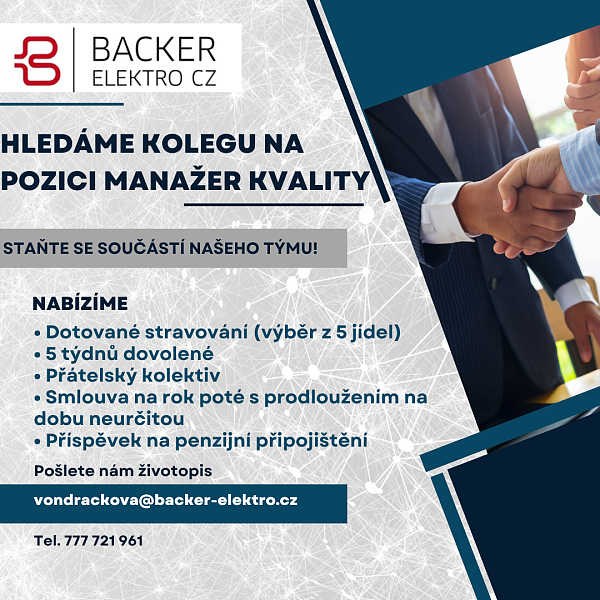 BACKER
ELEKTRO CZ

HLEDÁME KOLEGU NA POZICI MANAŽER KVALITY

STAŇTE SE SOUČÁSTÍ NAŠEHO TÝMU!

NABÍZÍME
• Dotované stravování (výběr z 5 jídel)
• 5 týdnů dovolené
• Přátelský kolektiv
• Smlouva na rok poté s prodloužením na dobu neurčitou
• Příspěvek na penzijní připojištění

Pošlete nám životopis

vondrackova@backer-elektro.cz

Tel. 777 721 961